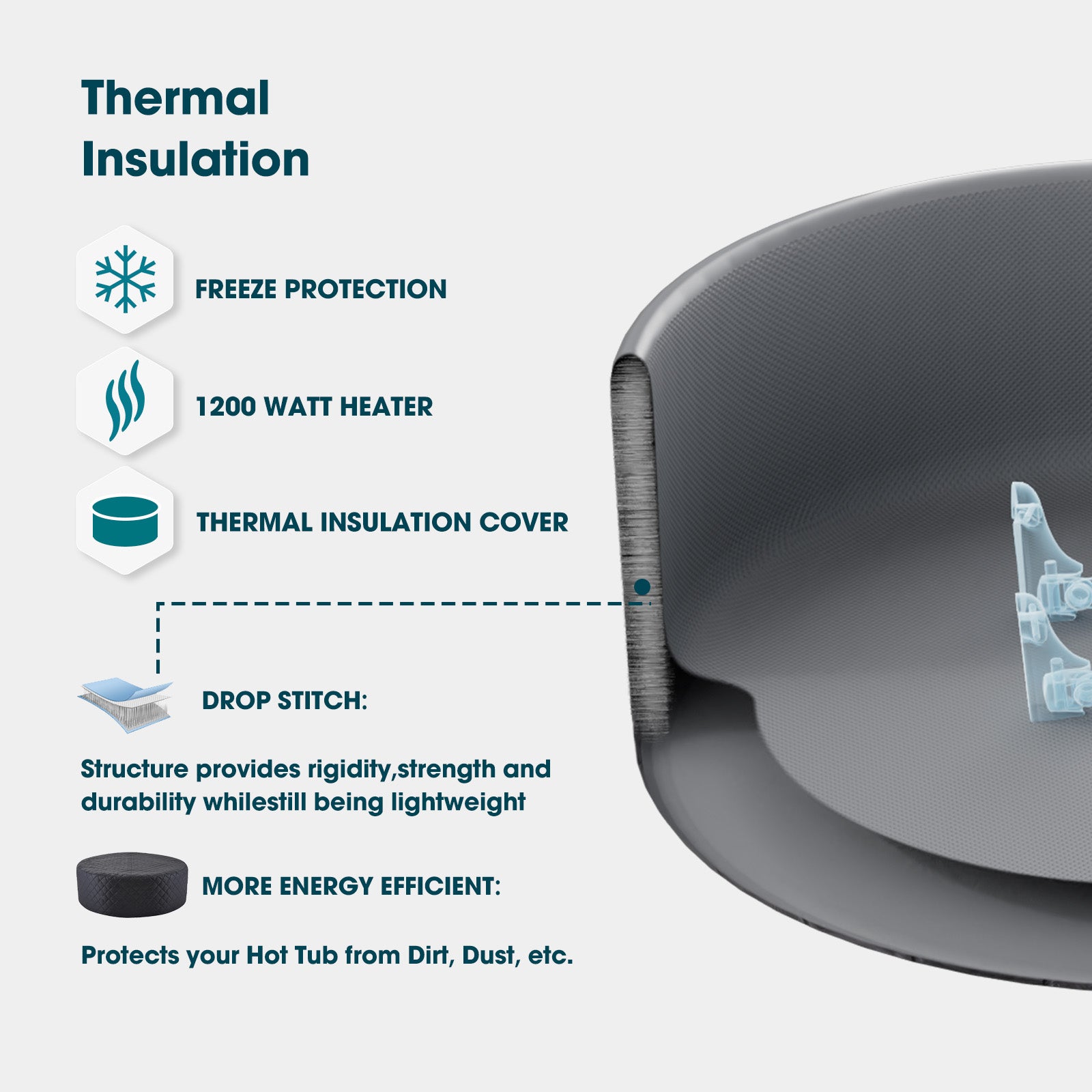 Thermal Insulation

FREEZE PROTECTION

1200 WATT HEATER

THERMAL INSULATION COVER

DROP STITCH:

Structure provides rigidity,strength and durability whilestill being lightweight

MORE ENERGY EFFICIENT:

Protects your Hot Tub from Dirt, Dust, etc.